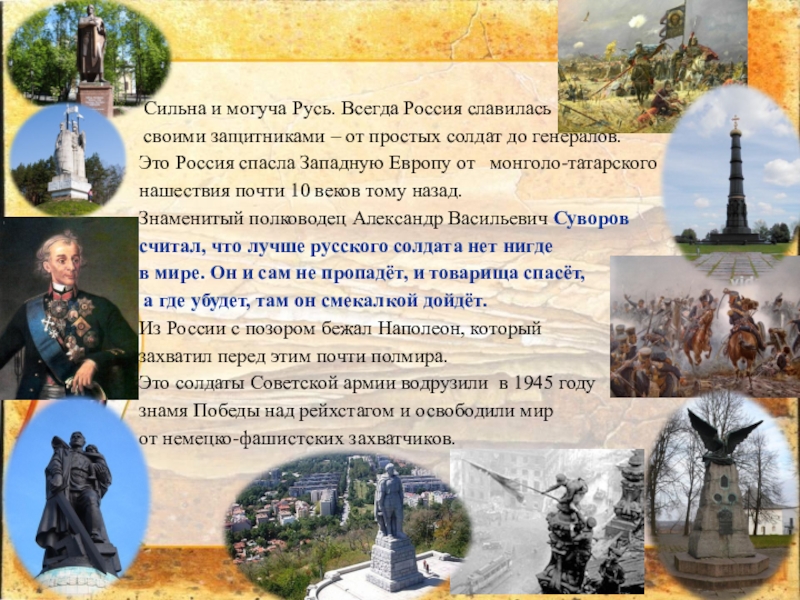 Сильна и могуча Русь. Всегда Россия славилась своими защитниками – от простых солдат до генералов.
Это Россия спасла Западную Европу от монголо-татарского нашествия почти 10 веков тому назад.
Знаменитый полководец Александр Васильевич Суворов считал, что лучше русского солдата нет нигде в мире. Он и сам не пропадёт, и товарища спасёт, а где убудет, там он смекалкой дойдёт.
Из России с позором бежал Наполеон, который захватил перед этим почти полмира.
Это солдаты Советской армии водрузили в 1945 году знамя Победы над рейхстагом и освободили мир от немецко-фашистских захватчиков.